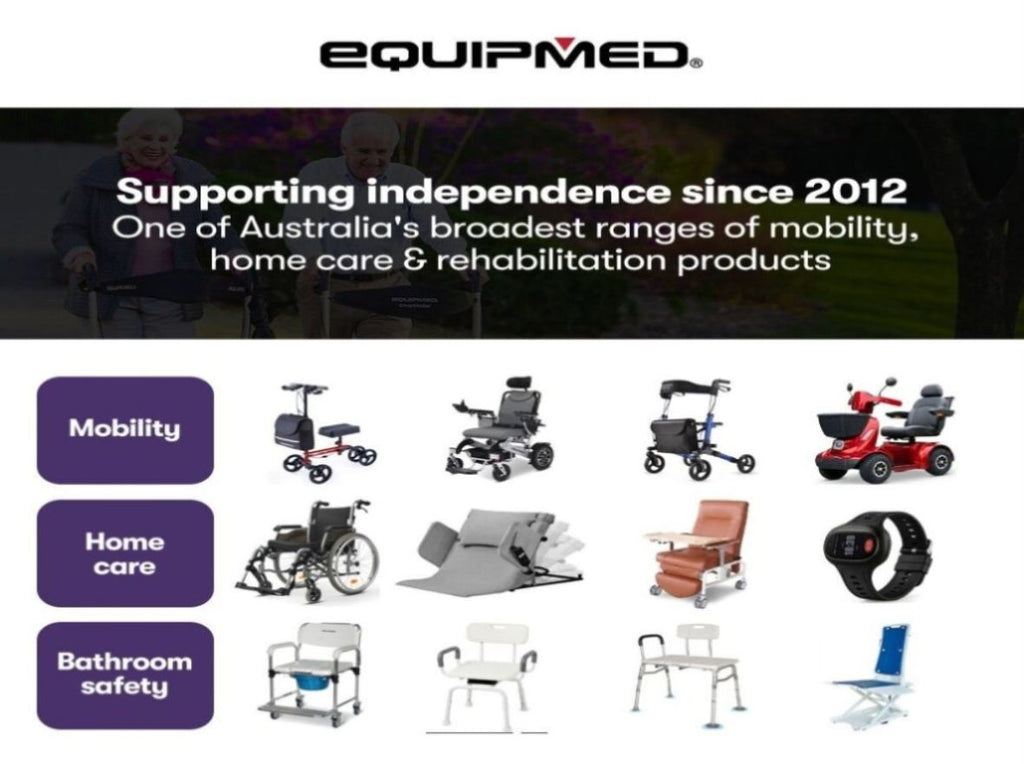 EQUIPMED®

Supporting independence since 2012
One of Australia's broadest ranges of mobility, home care & rehabilitation products

Mobility

Home care

Bathroom safety